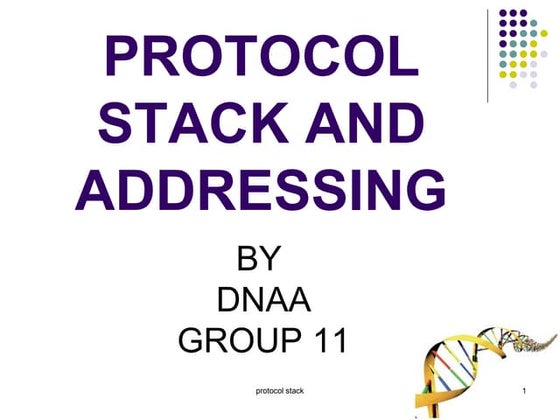 PROTOCOL STACK AND ADDRESSING

BY
DNAA
GROUP 11

protocol stack

1